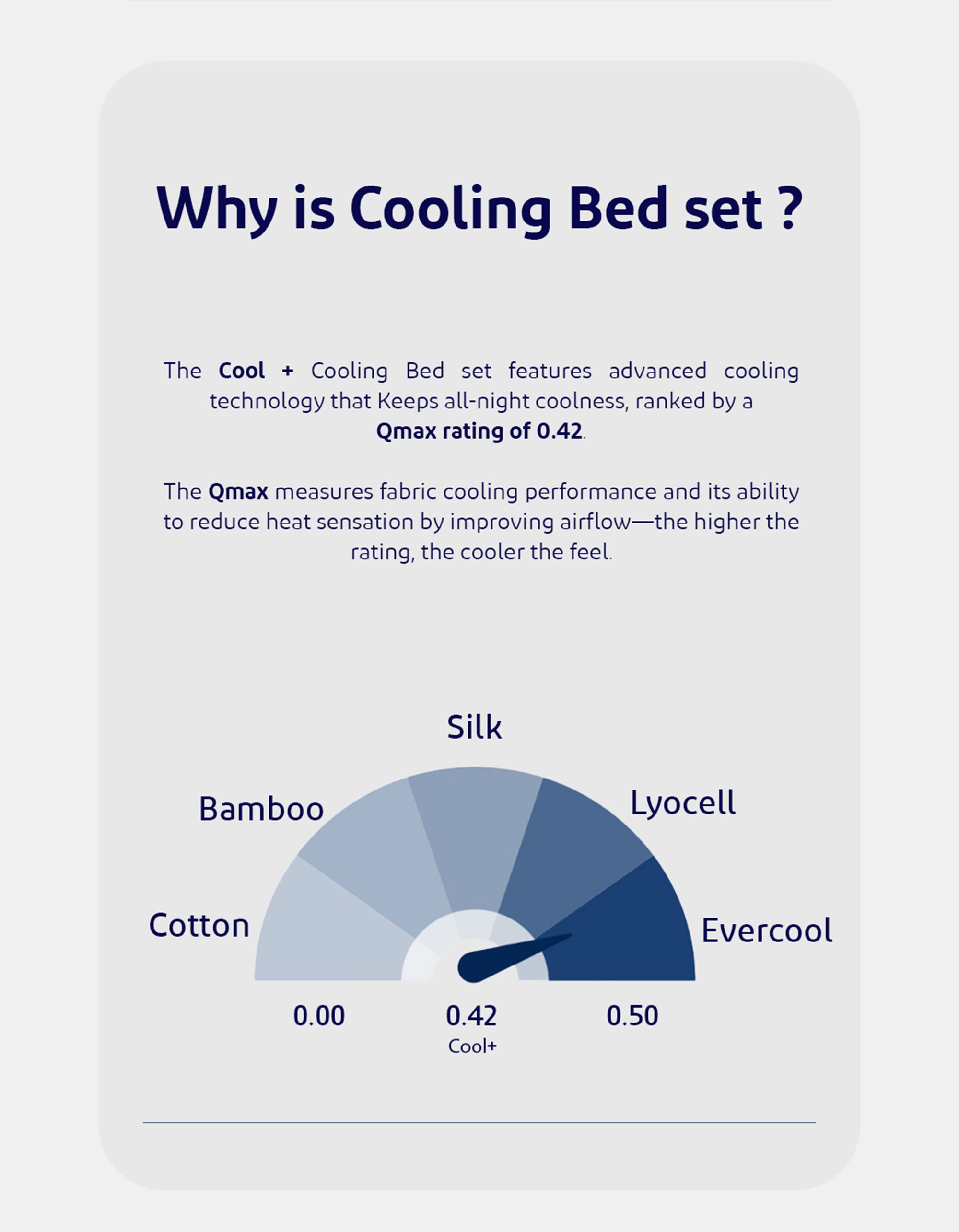 Why is Cooling Bed set ?

The Cool + Cooling Bed set features advanced cooling technology that Keeps all-night coolness, ranked by a Qmax rating of 0.42.

The Qmax measures fabric cooling performance and its ability to reduce heat sensation by improving airflow—the higher the rating, the cooler the feel.

Silk

Bamboo

Lyocell

Cotton

Evercool

0.00

0.42
Cool+

0.50